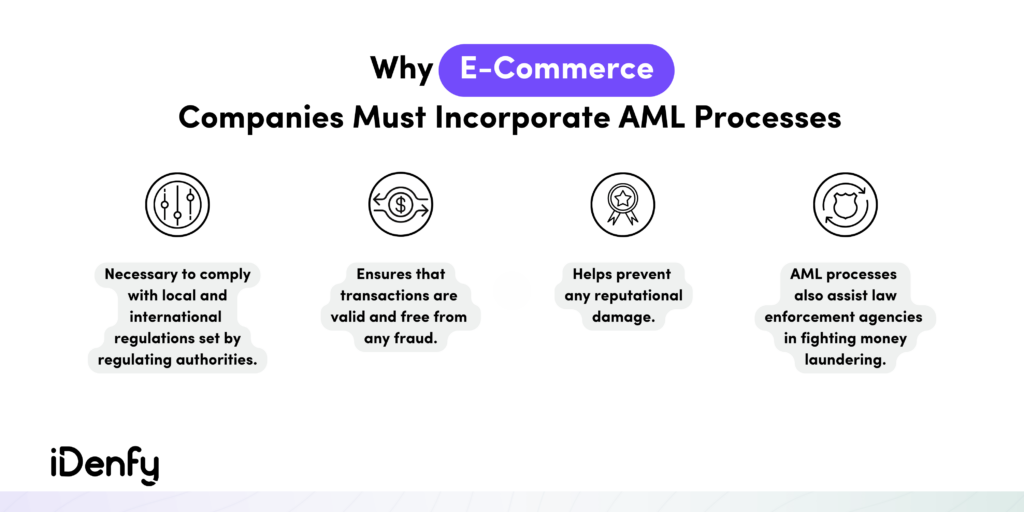 Why E-Commerce Companies Must Incorporate AML Processes

Necessary to comply with local and international regulations set by regulating authorities.

Ensures that transactions are valid and free from any fraud.

Helps prevent any reputational damage.

AML processes also assist law enforcement agencies in fighting money laundering.

iDenfy